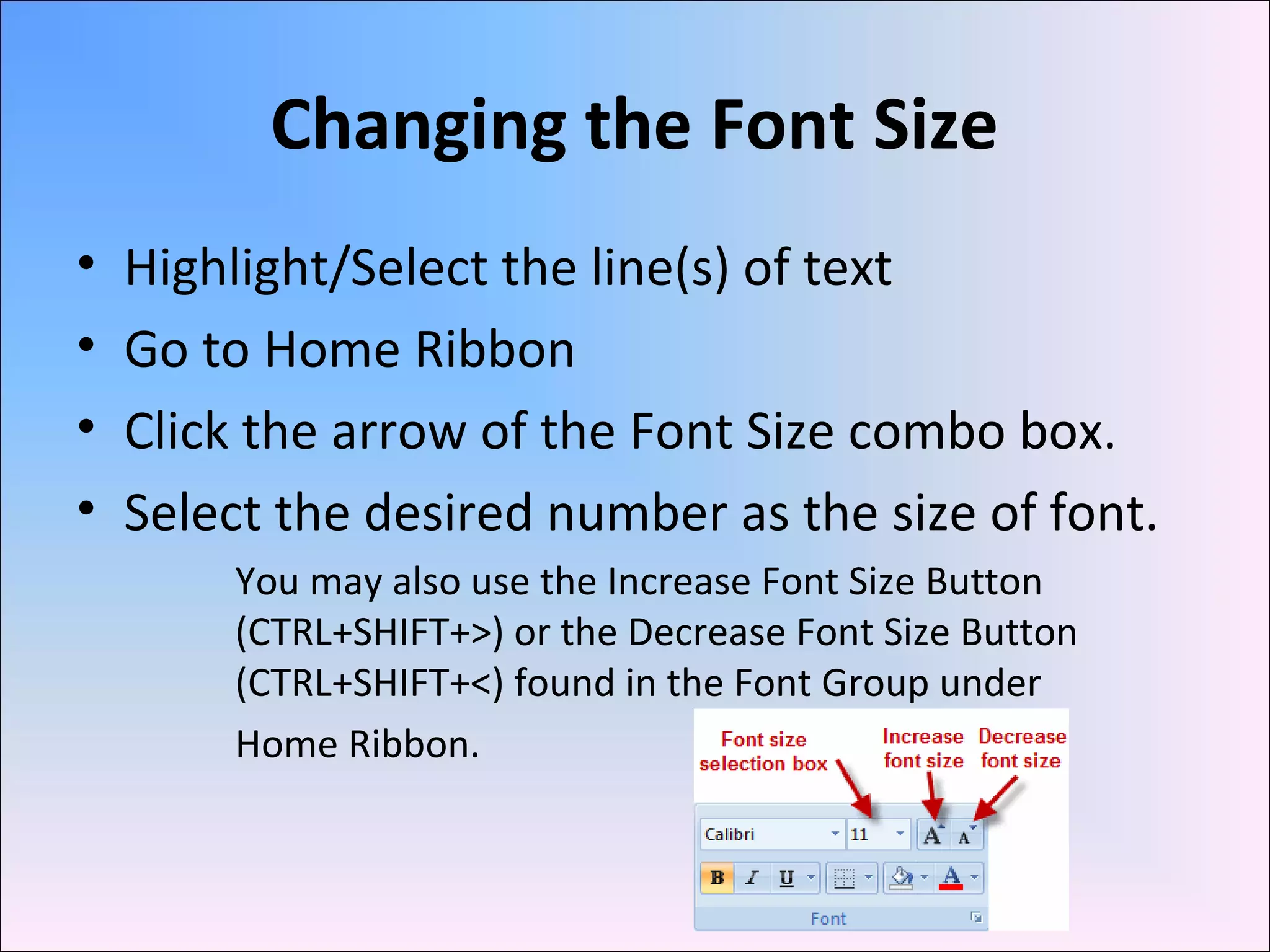 Changing the Font Size

• Highlight/Select the line(s) of text
• Go to Home Ribbon
• Click the arrow of the Font Size combo box.
• Select the desired number as the size of font.

You may also use the Increase Font Size Button (CTRL+SHIFT+>) or the Decrease Font Size Button (CTRL+SHIFT+<) found in the Font Group under Home Ribbon.

Font size selection box
Increase font size
Decrease font size
Calibri
11
A
A
B
I
U
A
Font